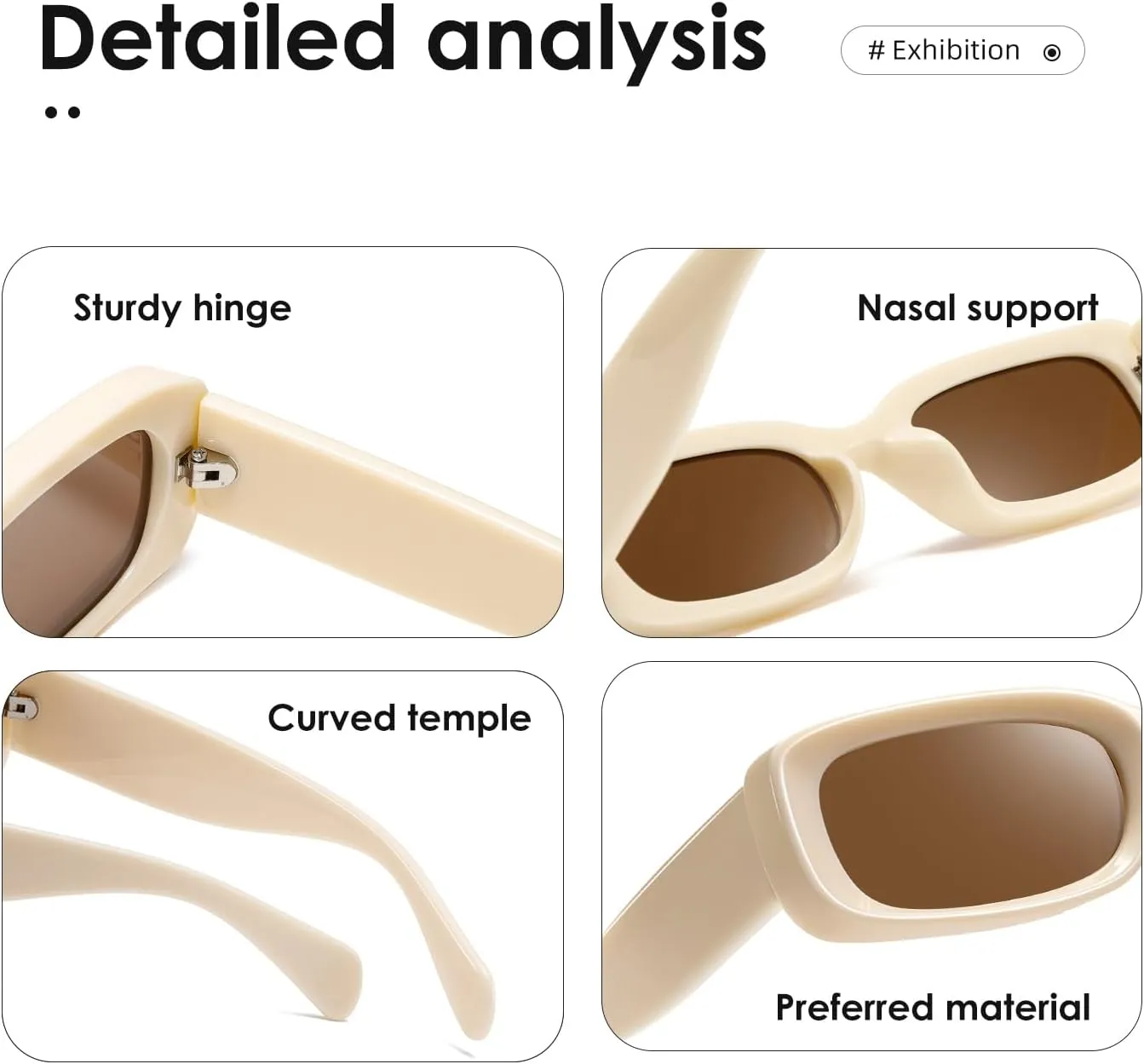 Detailed analysis

# Exhibition

Sturdy hinge

Nasal support

Curved temple

Preferred material